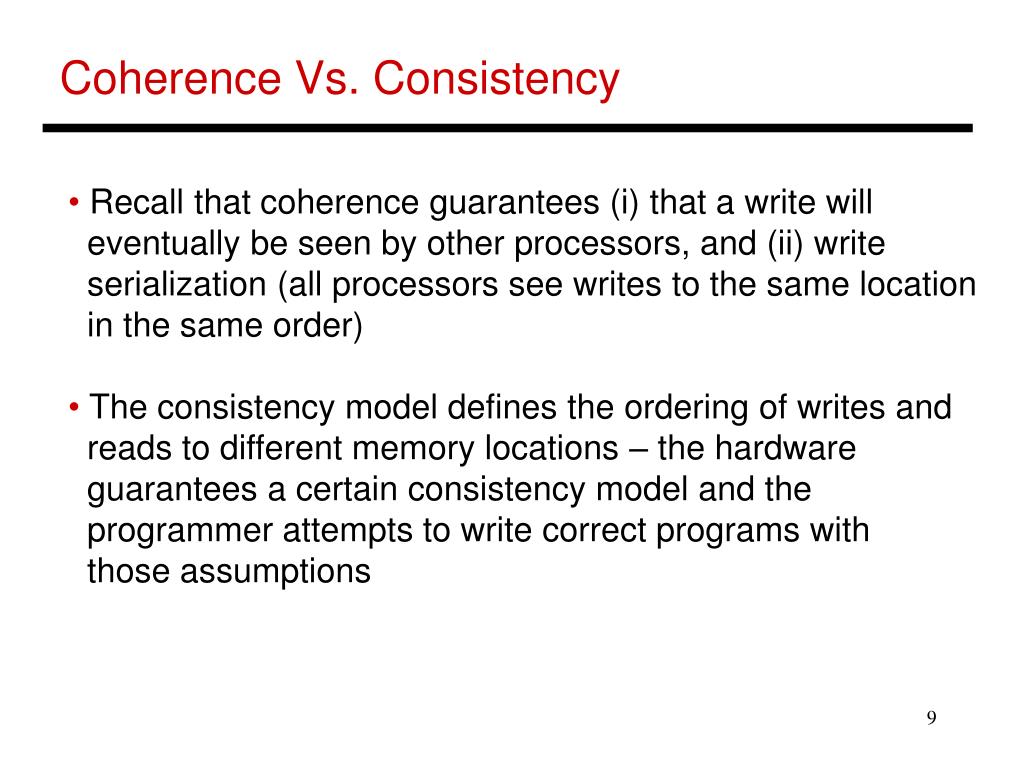 Coherence Vs. Consistency

• Recall that coherence guarantees (i) that a write will eventually be seen by other processors, and (ii) write serialization (all processors see writes to the same location in the same order)

• The consistency model defines the ordering of writes and reads to different memory locations – the hardware guarantees a certain consistency model and the programmer attempts to write correct programs with those assumptions

9